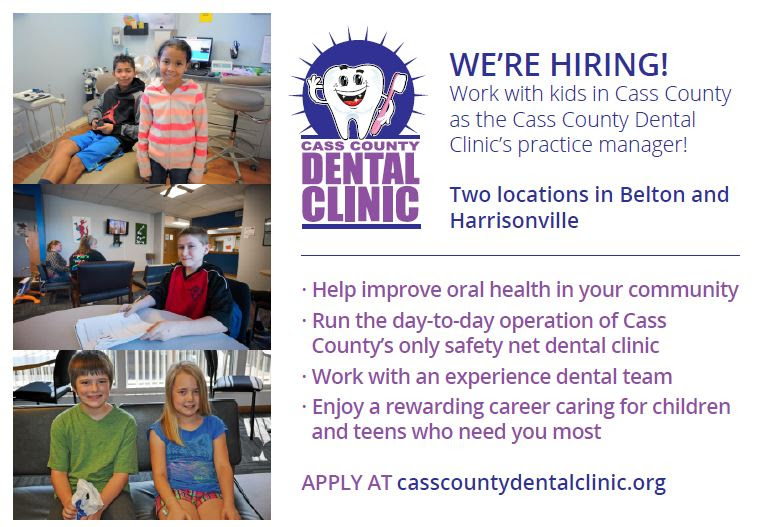 CASS COUNTY
DENTAL
CLINIC

WE'RE HIRING!
Work with kids in Cass County as the Cass County Dental Clinic's practice manager!

Two locations in Belton and Harrisonville

· Help improve oral health in your community
· Run the day-to-day operation of Cass County's only safety net dental clinic
· Work with an experience dental team
· Enjoy a rewarding career caring for children and teens who need you most

APPLY AT casscountydentalclinic.org